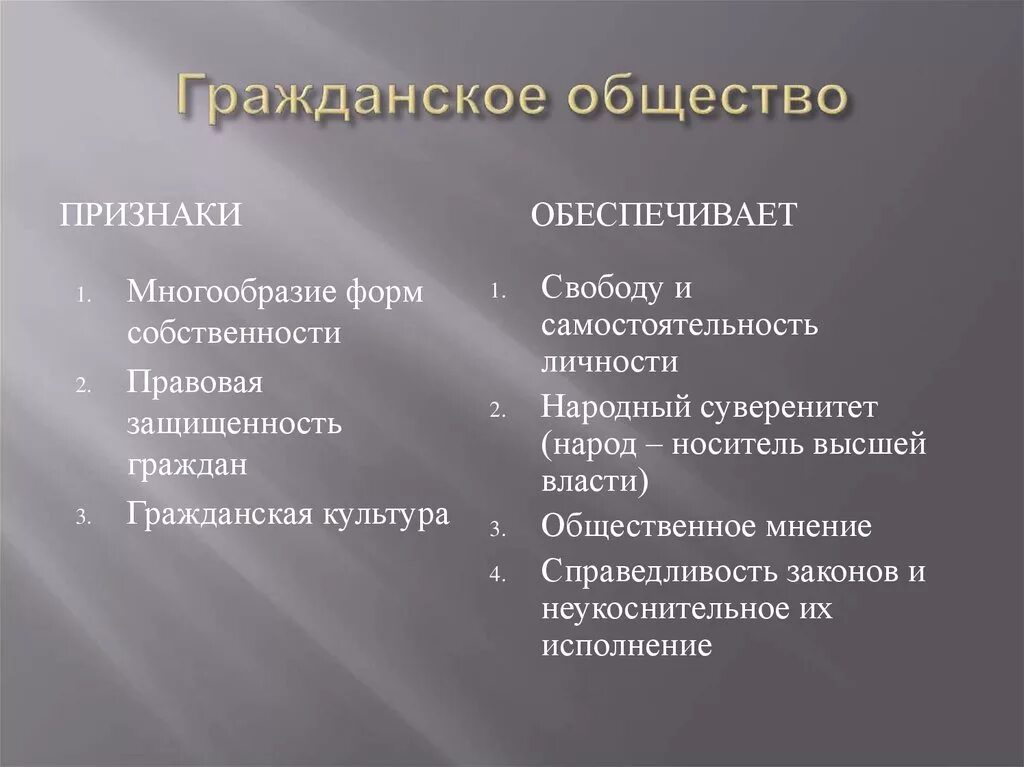 Гражданское общество

ПРИЗНАКИ

1. Многообразие форм собственности
2. Правовая защищенность граждан
3. Гражданская культура

ОБЕСПЕЧИВАЕТ

1. Свободу и самостоятельность личности
2. Народный суверенитет (народ – носитель высшей власти)
3. Общественное мнение
4. Справедливость законов и неукоснительное их исполнение